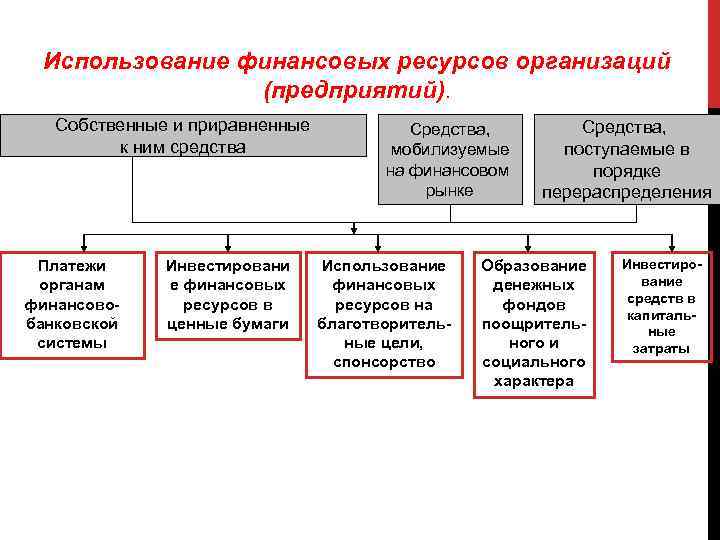 Использование финансовых ресурсов организаций (предприятий).

Собственные и приравненные к ним средства

Средства, мобилизуемые на финансовом рынке

Средства, поступаемые в порядке перераспределения

Платежи органам финансово-банковской системы

Инвестировани е финансовых ресурсов в ценные бумаги

Использование финансовых ресурсов на благотворительные цели, спонсорство

Образование денежных фондов поощрительного и социального характера

Инвестирование средств в капитальные затраты